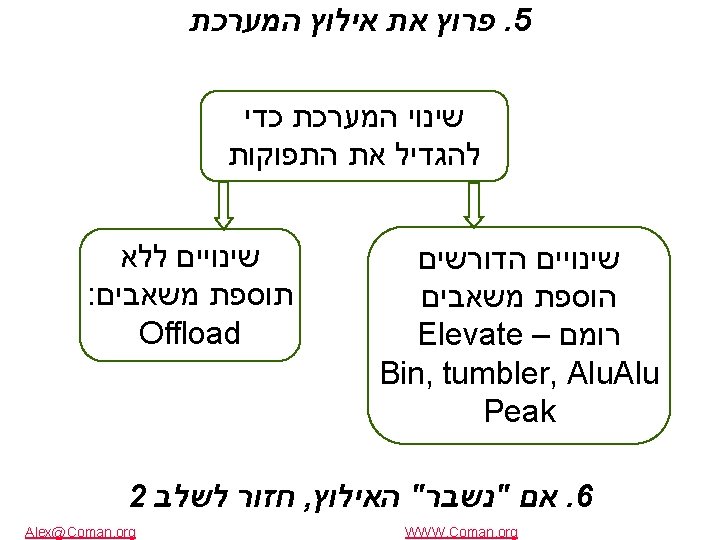 5. פרוץ את אילוץ המערכת

שינוי המערכת כדי להגדיל את התפוקות

שינויים הדורשים הוספת משאבים
רומם – Elevate
Bin, tumbler, AluAlu
Peak

שינויים ללא תוספת משאבים:
Offload

6. אם "נשבר" האילוץ, חזור לשלב 2

Alex@Coman.org

WWW.Coman.org